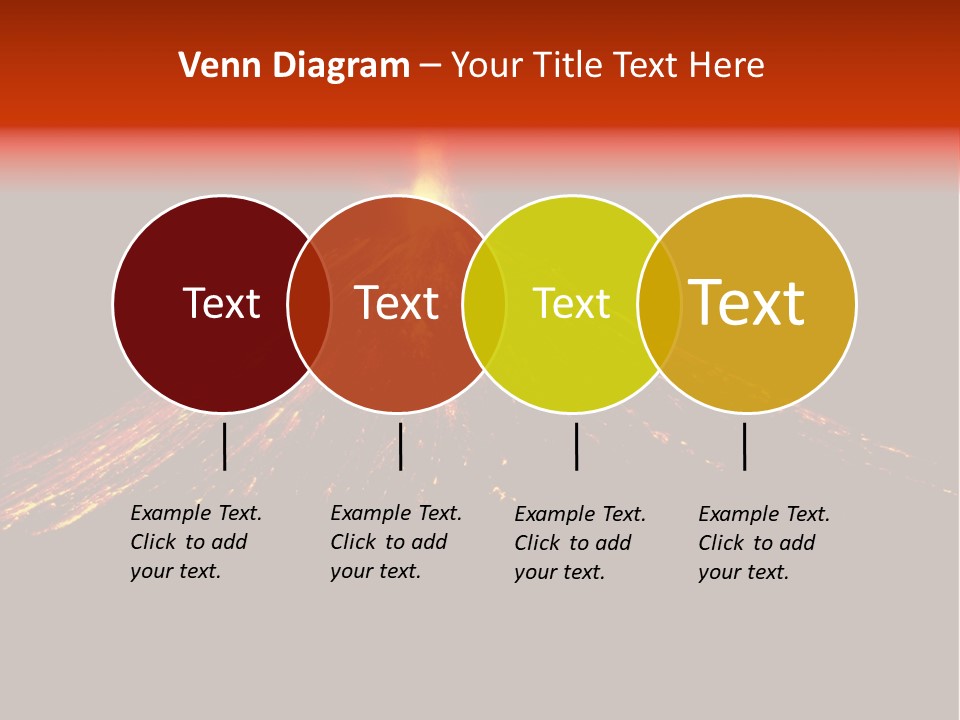 Venn Diagram – Your Title Text Here

Text

Text

Text

Text

Example Text. Click to add your text.

Example Text. Click to add your text.

Example Text. Click to add your text.

Example Text. Click to add your text.